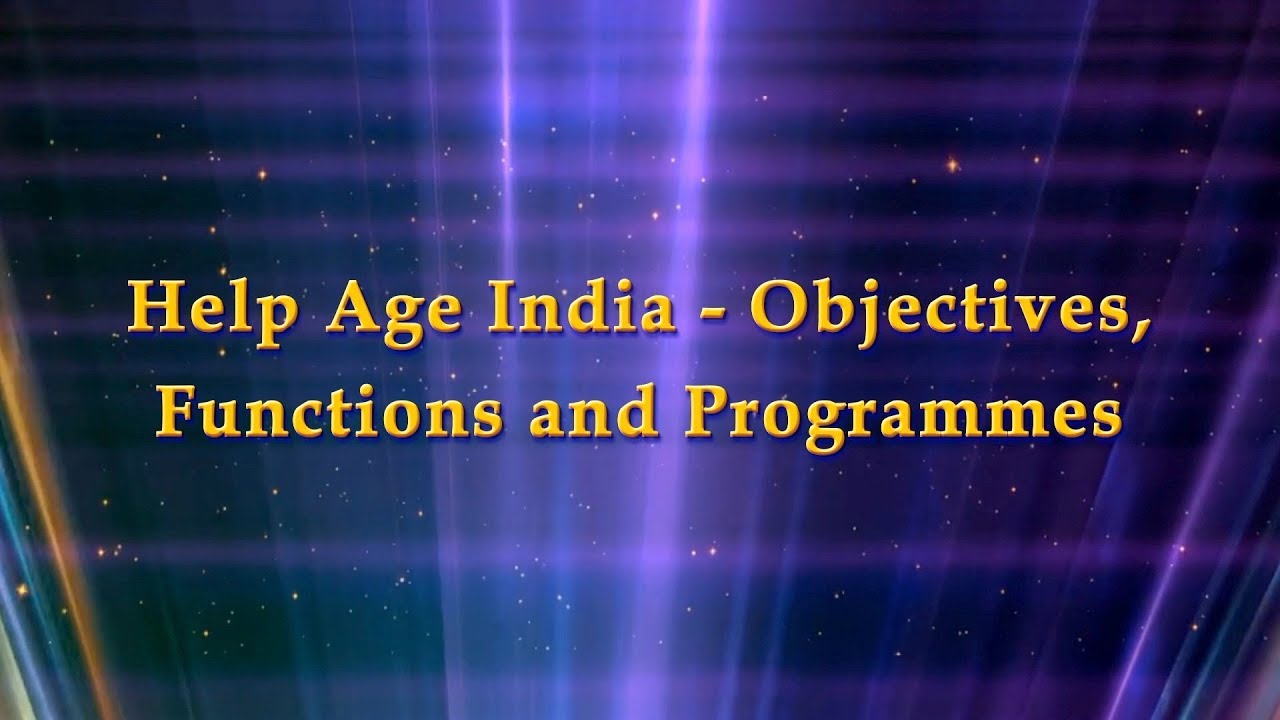 Help Age India - Objectives, Functions and Programmes